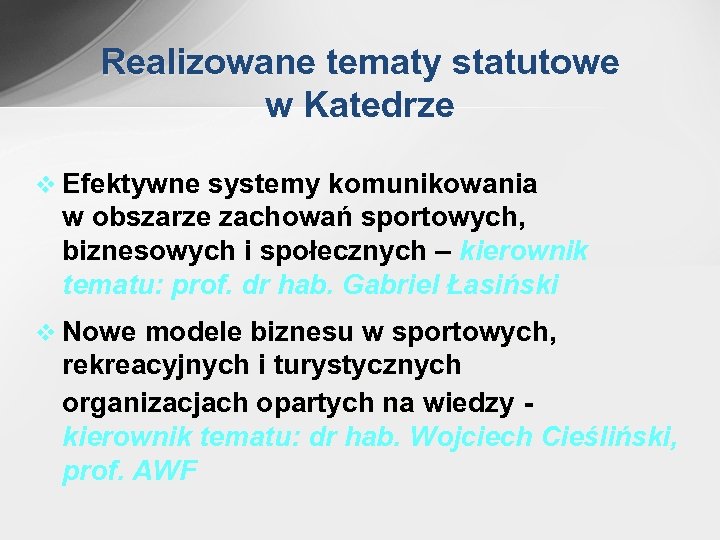 Realizowane tematy statutowe w Katedrze

❖ Efektywne systemy komunikowania w obszarze zachowań sportowych, biznesowych i społecznych – kierownik tematu: prof. dr hab. Gabriel Łasiński

❖ Nowe modele biznesu w sportowych, rekreacyjnych i turystycznych organizacjach opartych na wiedzy - kierownik tematu: dr hab. Wojciech Cieśliński, prof. AWF